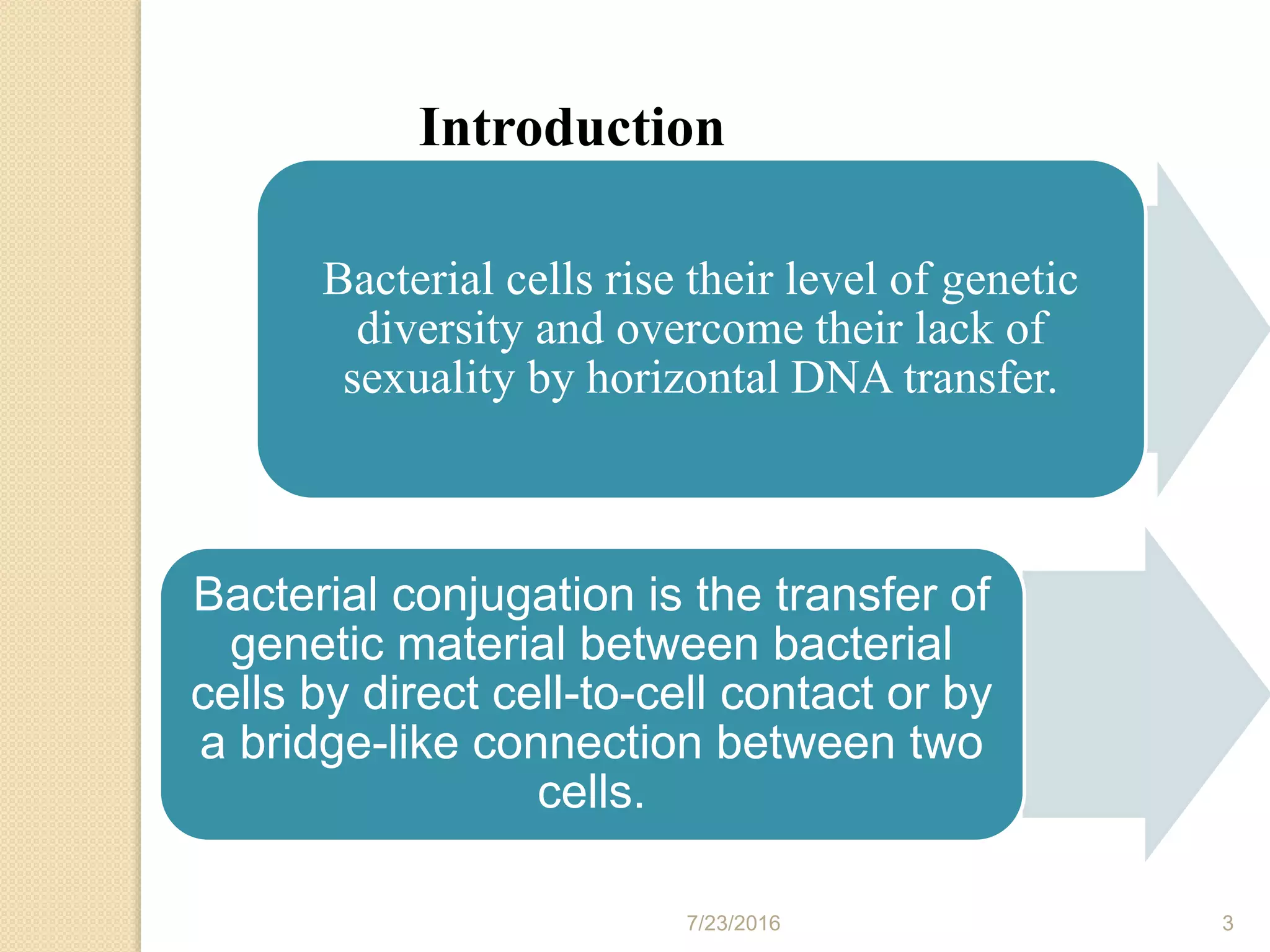 Introduction

Bacterial cells rise their level of genetic diversity and overcome their lack of sexuality by horizontal DNA transfer.

Bacterial conjugation is the transfer of genetic material between bacterial cells by direct cell-to-cell contact or by a bridge-like connection between two cells.

7/23/2016

3